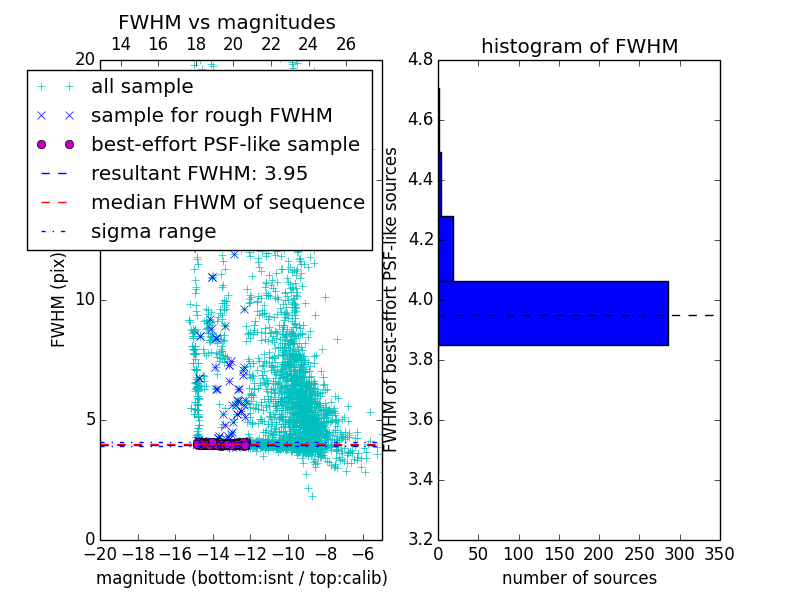 FWHM vs magnitudes

14 16 18 20 22 24 26

20

all sample
sample for rough FWHM
best-effort PSF-like sample
resultant FWHM: 3.95
median FHWM of sequence
sigma range

FWHM (pix)

10

5

0

−20 −18 −16 −14 −12 −10 −8 −6

magnitude (bottom:isnt / top:calib)

histogram of FWHM

4.8
4.6
4.4
4.2
4.0
3.8
3.6
3.4
3.2

FWHM of best-effort PSF-like sources

0 50 100 150 200 250 300 350

number of sources